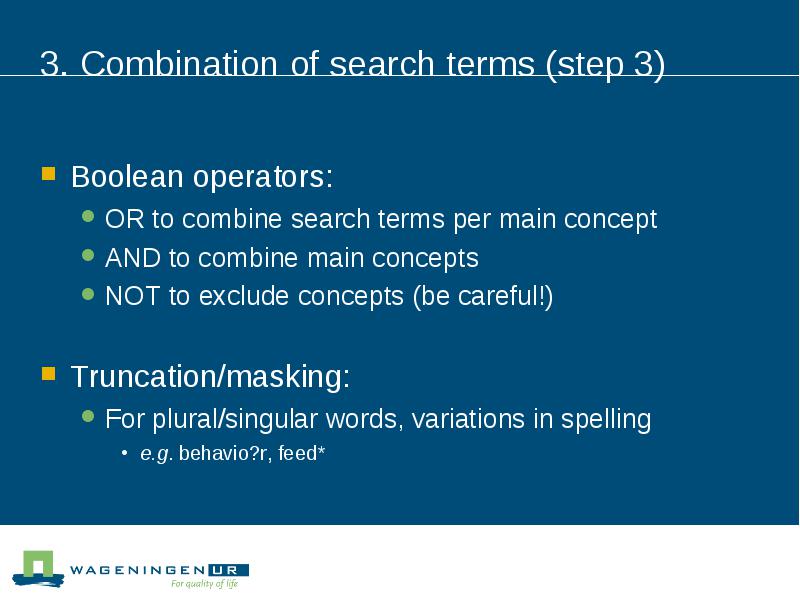 3. Combination of search terms (step 3)

Boolean operators:

OR to combine search terms per main concept

AND to combine main concepts

NOT to exclude concepts (be careful!)

Truncation/masking:

For plural/singular words, variations in spelling

e.g. behavio?r, feed*

WAGENINGEN UR
For quality of life